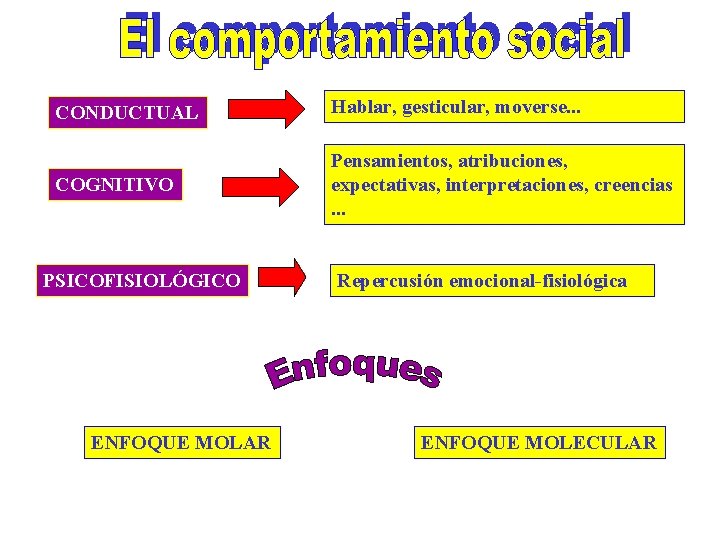 El comportamiento social

CONDUCTUAL

Hablar, gesticular, moverse...

COGNITIVO

Pensamientos, atribuciones, expectativas, interpretaciones, creencias ...

PSICOFISIOLÓGICO

Repercusión emocional-fisiológica

Enfoques

ENFOQUE MOLAR

ENFOQUE MOLECULAR